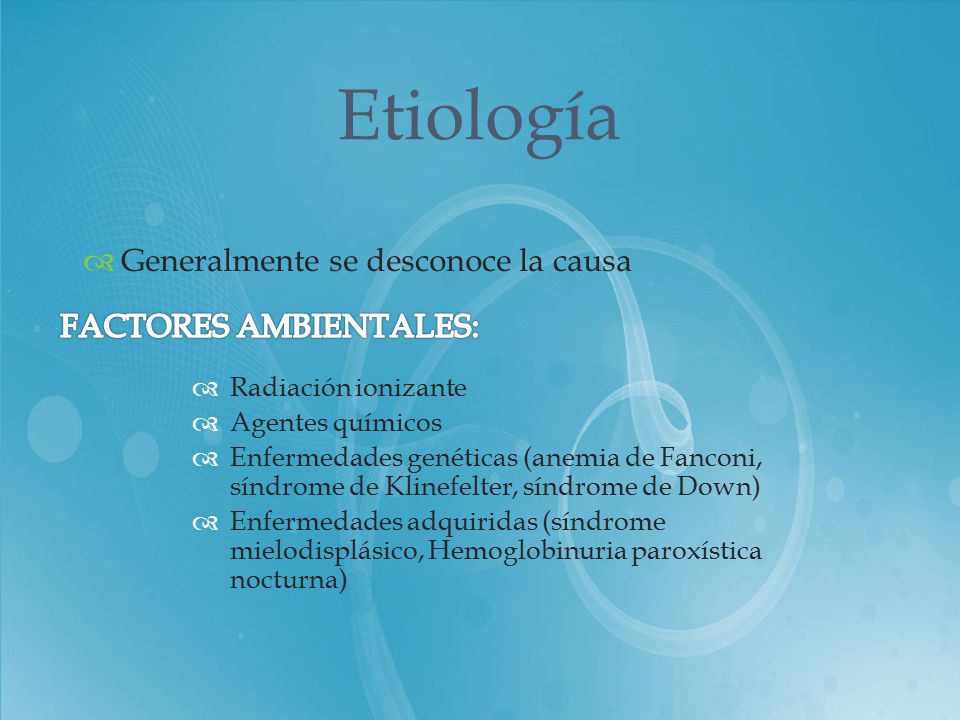 Etiología

Generalmente se desconoce la causa

FACTORES AMBIENTALES:

Radiación ionizante
Agentes químicos
Enfermedades genéticas (anemia de Fanconi, síndrome de Klinefelter, síndrome de Down)
Enfermedades adquiridas (síndrome mielodisplásico, Hemoglobinuria paroxística nocturna)